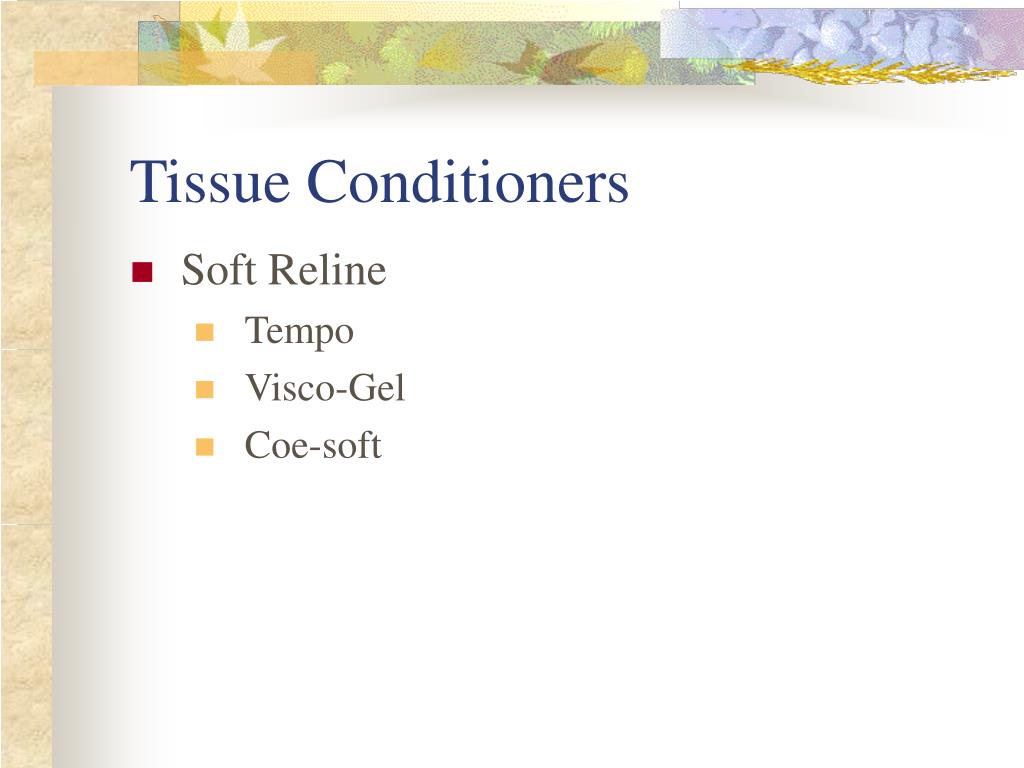 Tissue Conditioners

Soft Reline

Tempo

Visco-Gel

Coe-soft